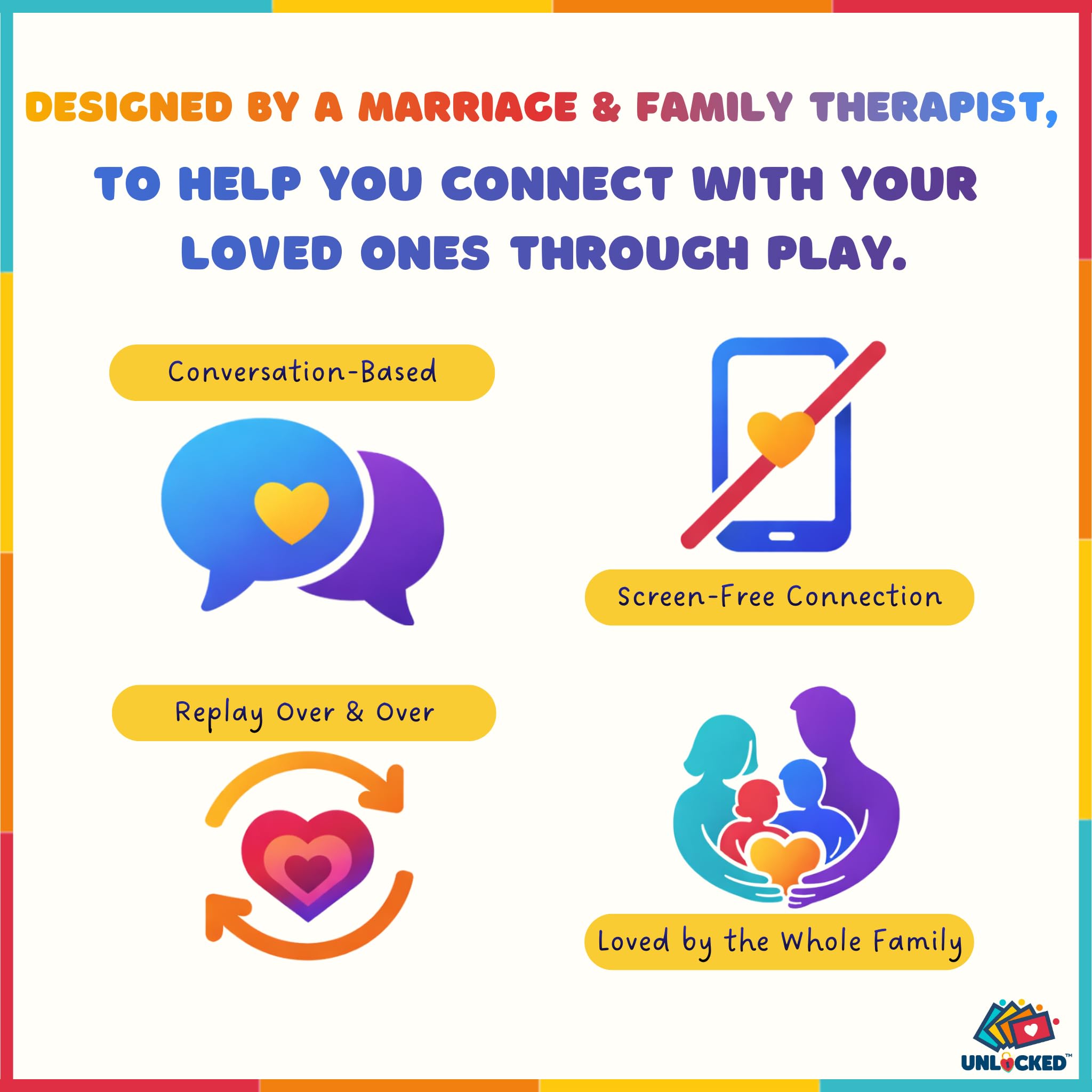 DESIGNED BY A MARRIAGE & FAMILY THERAPIST, TO HELP YOU CONNECT WITH YOUR LOVED ONES THROUGH PLAY.

Conversation-Based

Screen-Free Connection

Replay Over & Over

Loved by the Whole Family

UNLOCKED™